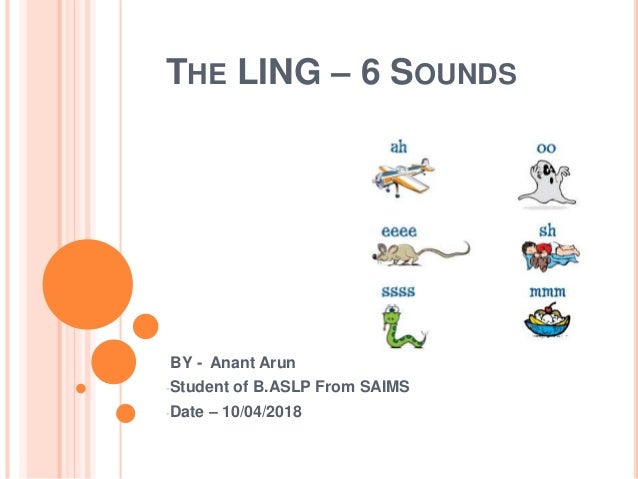 THE LING – 6 SOUNDS

ah

oo

eeee

sh

ssss

mmm

BY - Anant Arun

Student of B.ASLP From SAIMS

Date – 10/04/2018